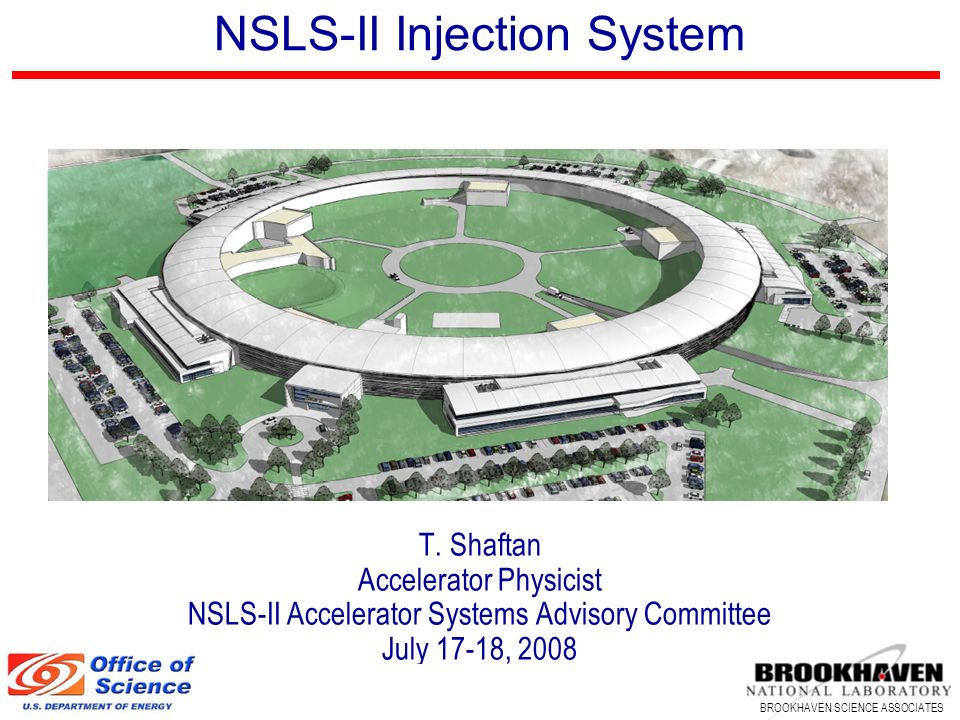 NSLS-II Injection System

T. Shaftan
Accelerator Physicist
NSLS-II Accelerator Systems Advisory Committee
July 17-18, 2008

Office of Science
U.S. DEPARTMENT OF ENERGY

BROOKHAVEN
NATIONAL LABORATORY
BROOKHAVEN SCIENCE ASSOCIATES